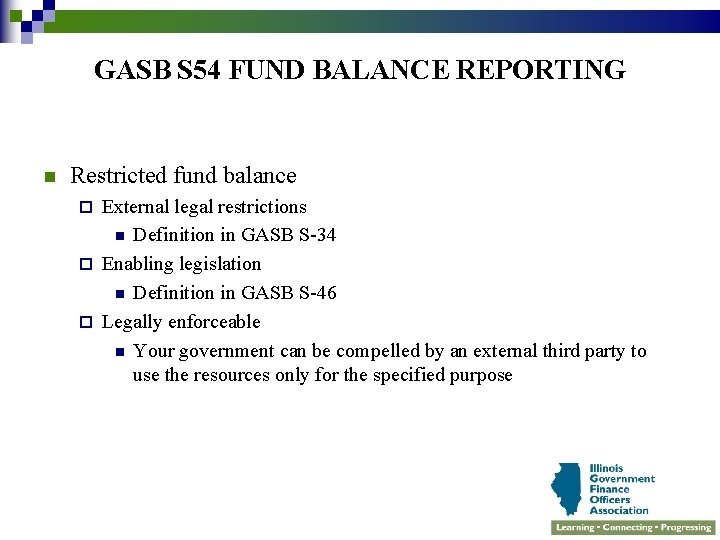 GASB S54 FUND BALANCE REPORTING

Restricted fund balance

External legal restrictions

Definition in GASB S-34

Enabling legislation

Definition in GASB S-46

Legally enforceable

Your government can be compelled by an external third party to use the resources only for the specified purpose

Illinois Government Finance Officers Association

Learning • Connecting • Progressing